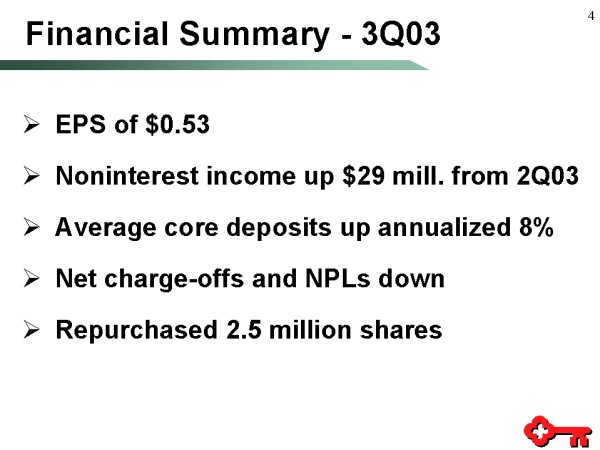 4

Financial Summary - 3Q03

➢ EPS of \$0.53

➢ Noninterest income up \$29 mill. from 2Q03

➢ Average core deposits up annualized 8%

➢ Net charge-offs and NPLs down

➢ Repurchased 2.5 million shares